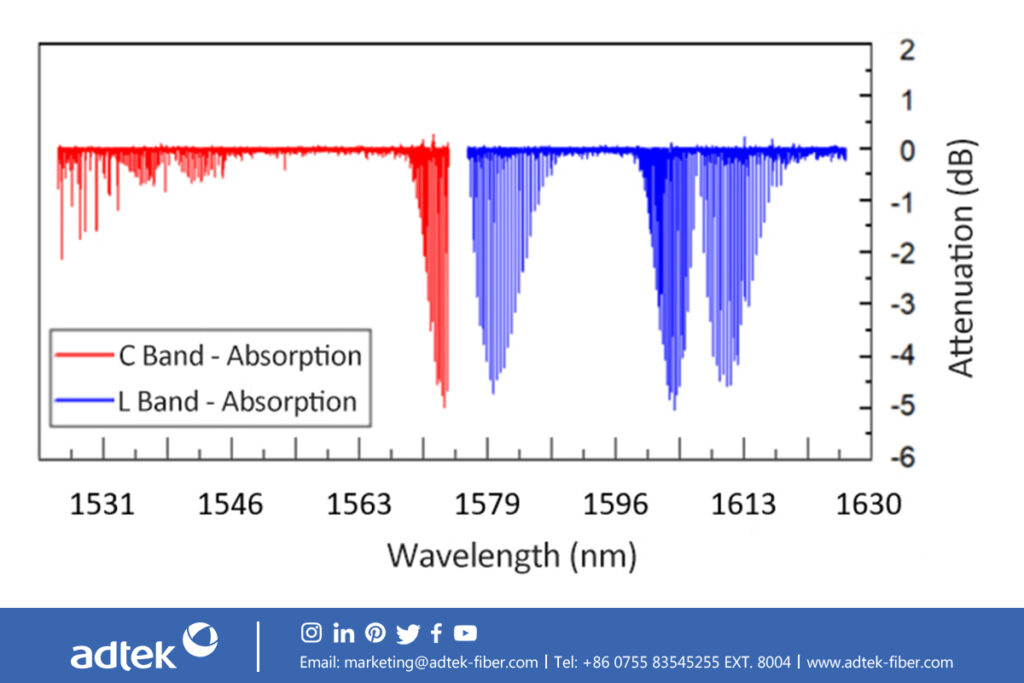 2
1
0
-1
-2
-3
-4
-5
-6
Attenuation (dB)

C Band - Absorption
L Band - Absorption

1531 1546 1563 1579 1596 1613 1630
Wavelength (nm)

adtek

Email: marketing@adtek-fiber.com | Tel: +86 0755 83545255 EXT. 8004 | www.adtek-fiber.com